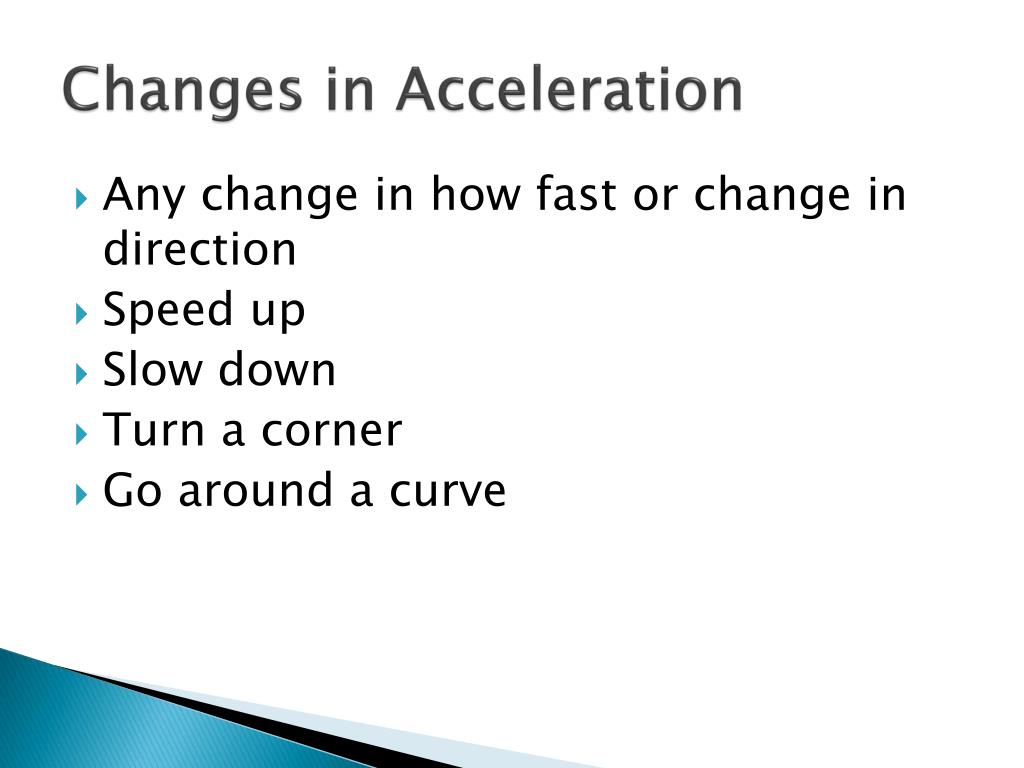 Changes in Acceleration

Any change in how fast or change in direction
Speed up
Slow down
Turn a corner
Go around a curve